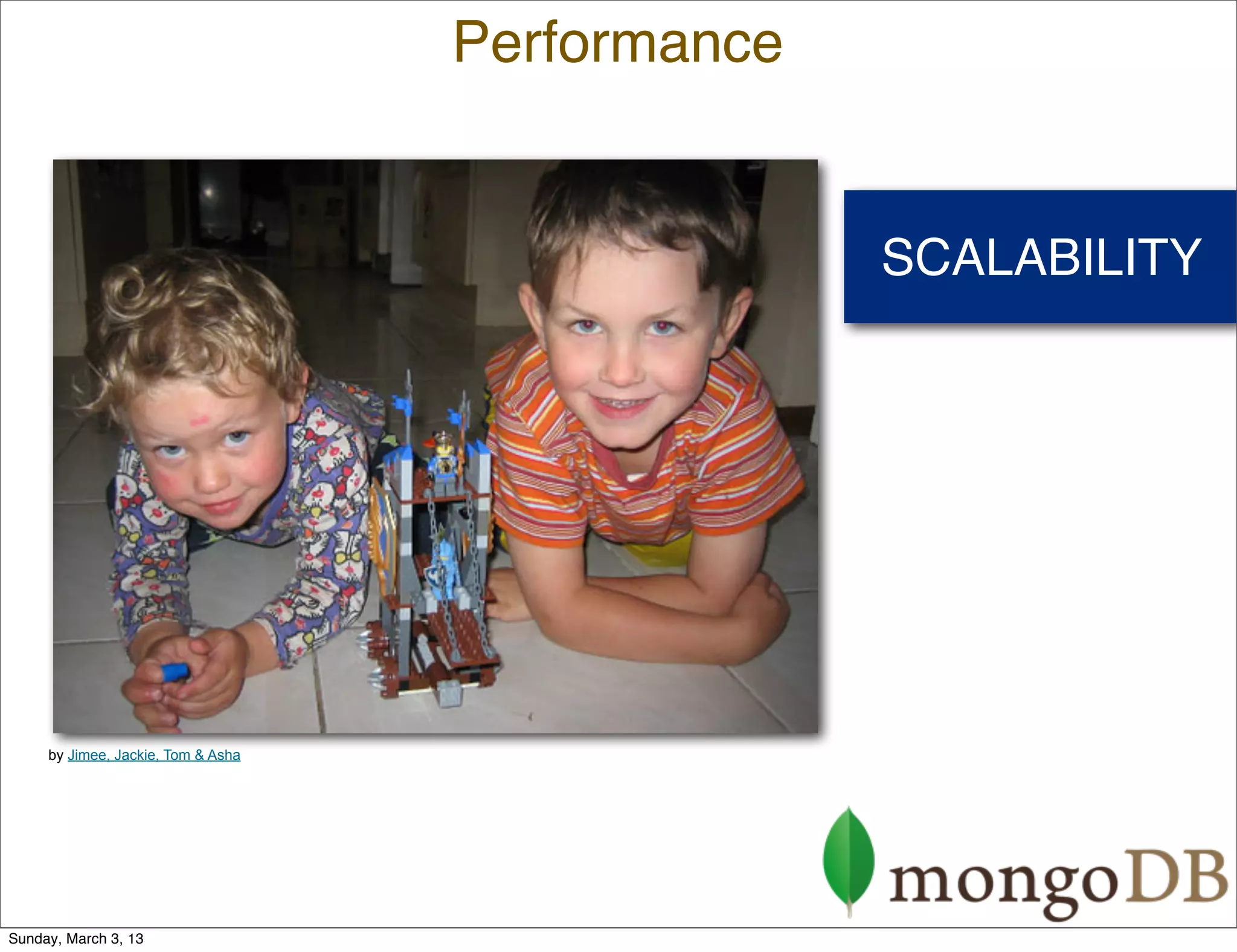 Performance

SCALABILITY

by Jimee, Jackie, Tom & Asha

mongoDB

Sunday, March 3, 13